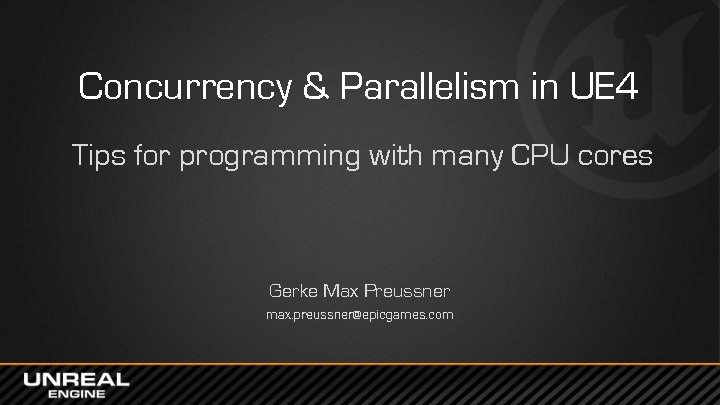 Concurrency & Parallelism in UE4

Tips for programming with many CPU cores

Gerke Max Preussner

max.preussner@epicgames.com

UNREAL
ENGINE